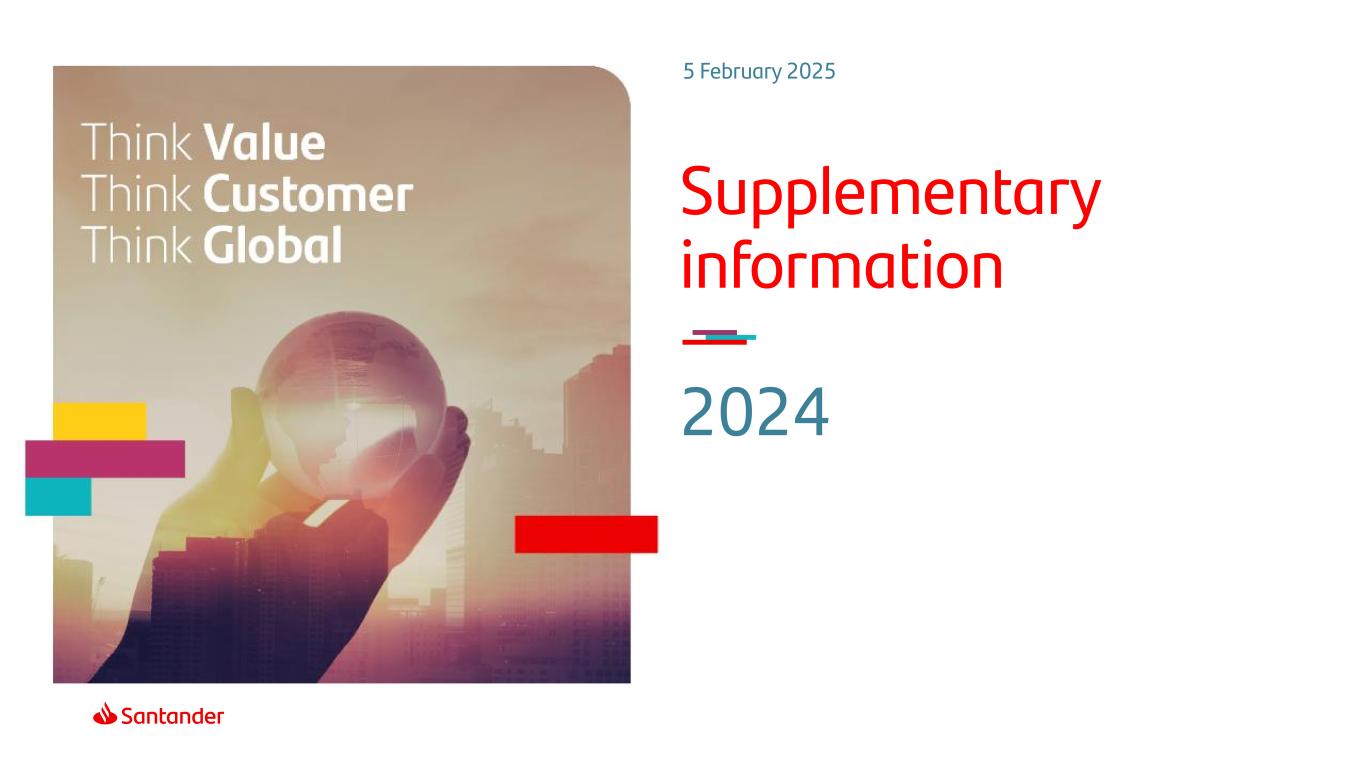 Think Value
Think Customer
Think Global

5 February 2025

Supplementary information

2024

Santander